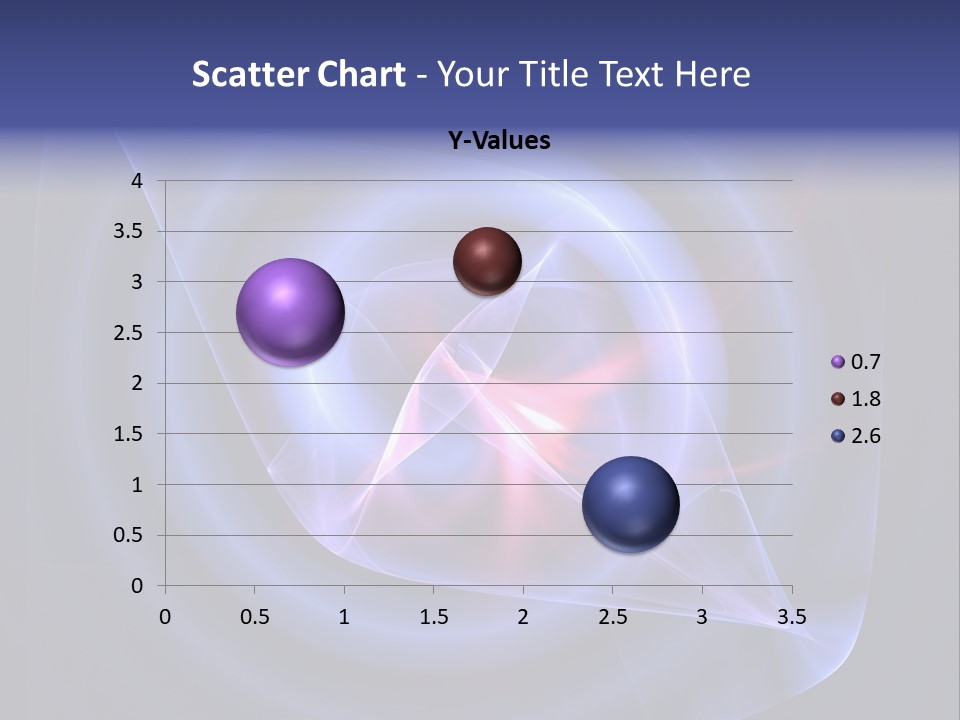 Scatter Chart - Your Title Text Here

Y-Values

4
3.5
3
2.5
2
1.5
1
0.5
0

0 0.5 1 1.5 2 2.5 3 3.5

0.7
1.8
2.6